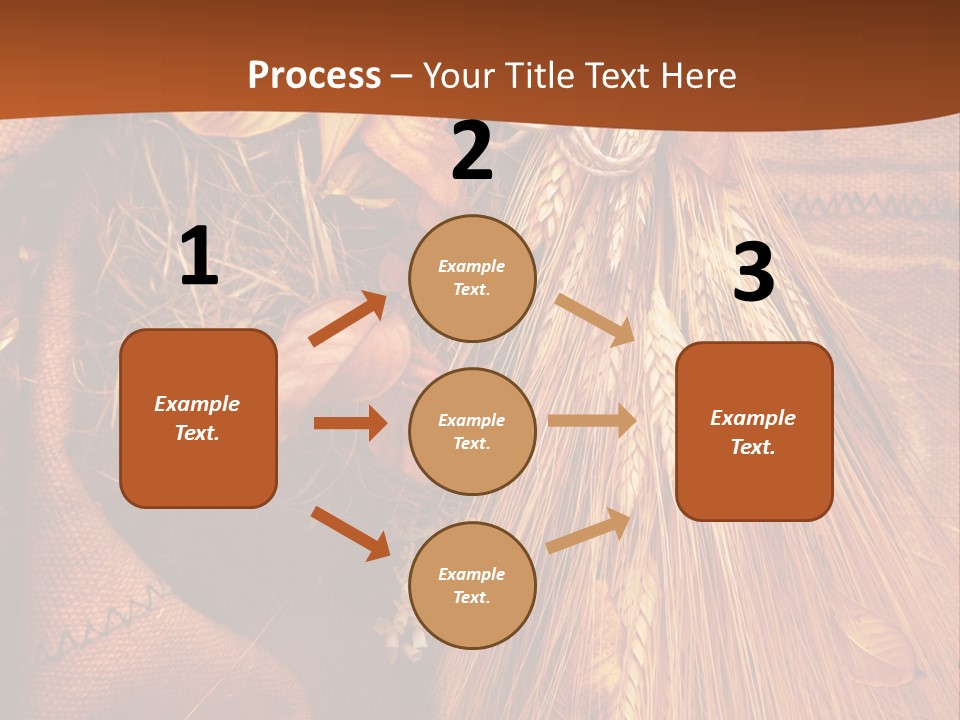 Process – Your Title Text Here

1

Example Text.

2

Example Text.

Example Text.

Example Text.

3

Example Text.